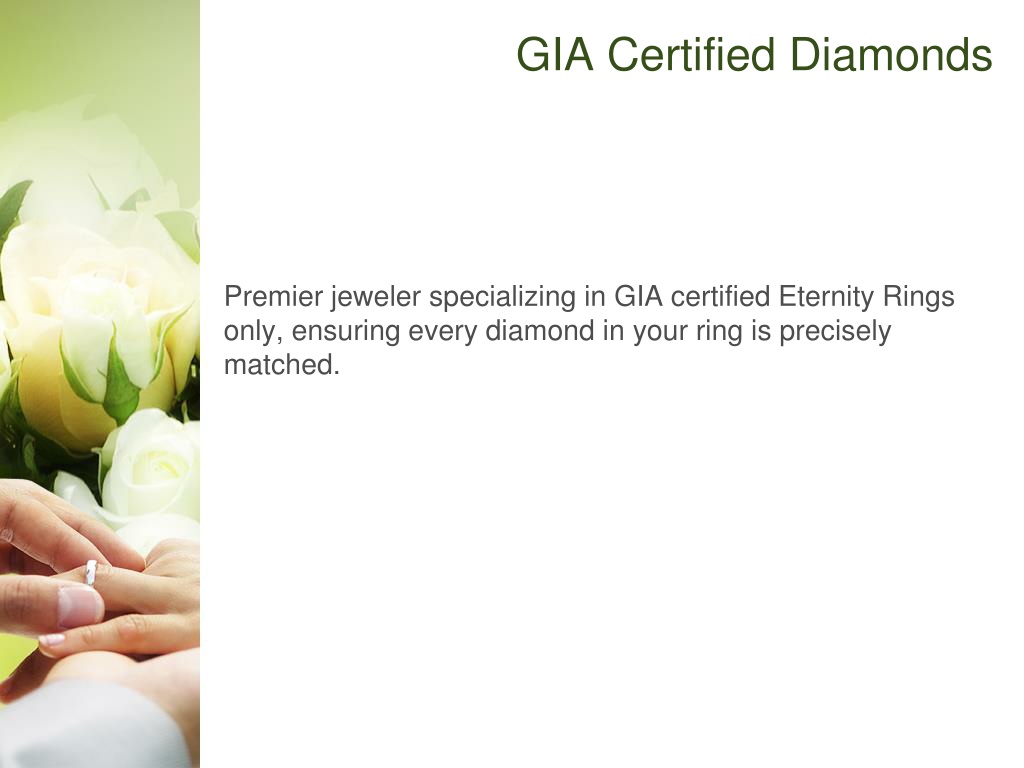 GIA Certified Diamonds

Premier jeweler specializing in GIA certified Eternity Rings only, ensuring every diamond in your ring is precisely matched.